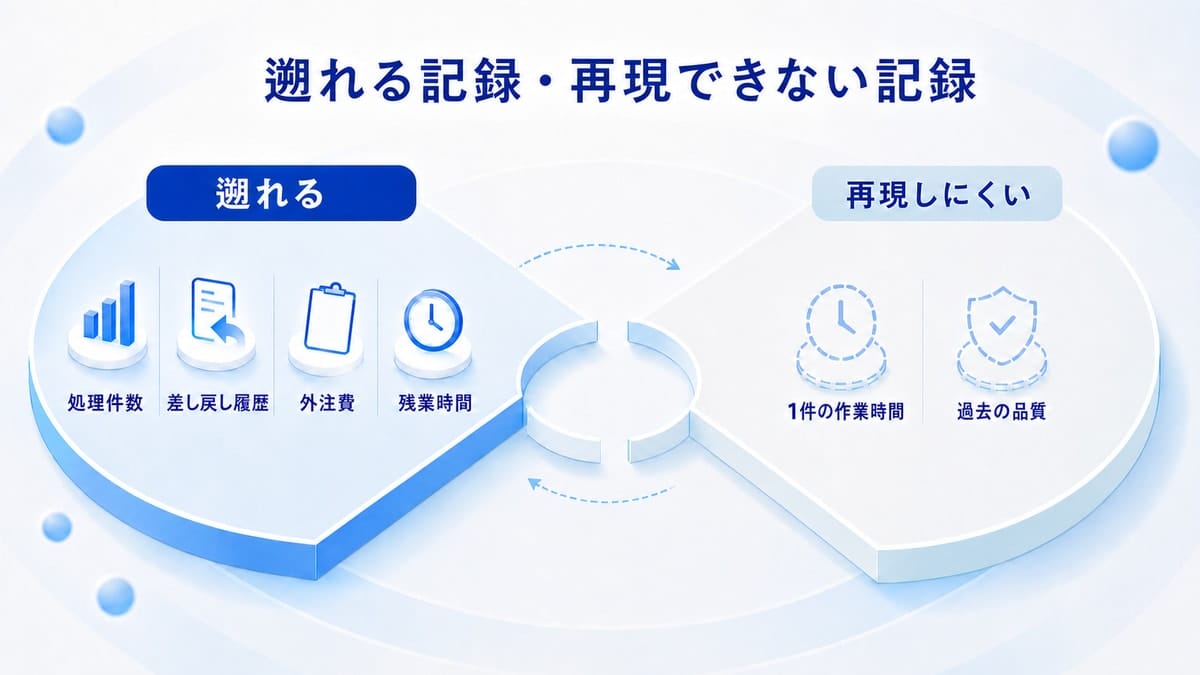 遡れる記録・再現できない記録

遡れる

処理件数

差し戻し履歴

外注費

残業時間

再現しにくい

1件の作業時間

過去の品質